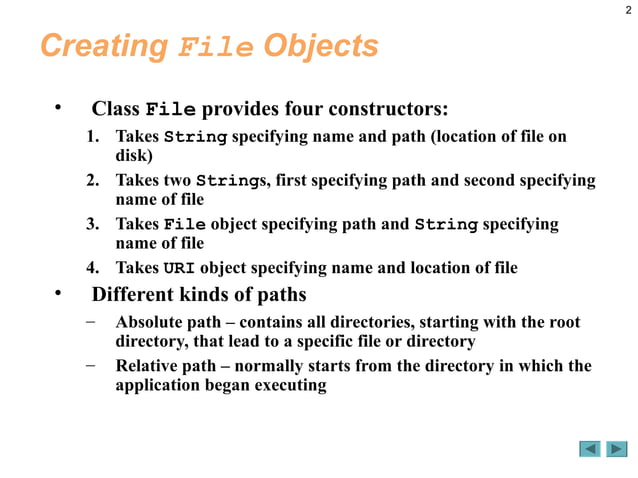 2

Creating File Objects

• Class File provides four constructors:

1. Takes String specifying name and path (location of file on disk)
2. Takes two Strings, first specifying path and second specifying name of file
3. Takes File object specifying path and String specifying name of file
4. Takes URI object specifying name and location of file

• Different kinds of paths

– Absolute path – contains all directories, starting with the root directory, that lead to a specific file or directory
– Relative path – normally starts from the directory in which the application began executing